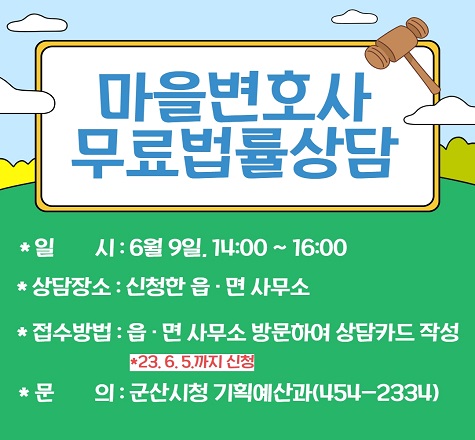 마을변호사
무료법률상담

* 일 시 : 6월 9일. 14:00 ~ 16:00

* 상담장소 : 신청한 읍 · 면 사무소

* 접수방법 : 읍 · 면 사무소 방문하여 상담카드 작성
*23. 6. 5.까지 신청

* 문 의 : 군산시청 기획예산과(454-2334)